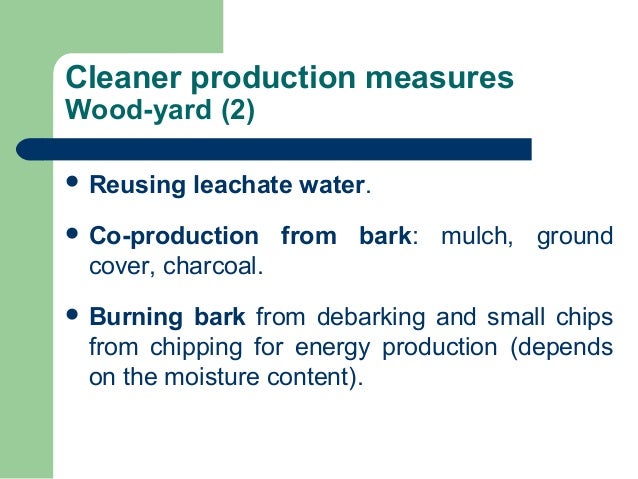 Cleaner production measures
Wood-yard (2)

• Reusing leachate water.

• Co-production from bark: mulch, ground cover, charcoal.

• Burning bark from debarking and small chips from chipping for energy production (depends on the moisture content).